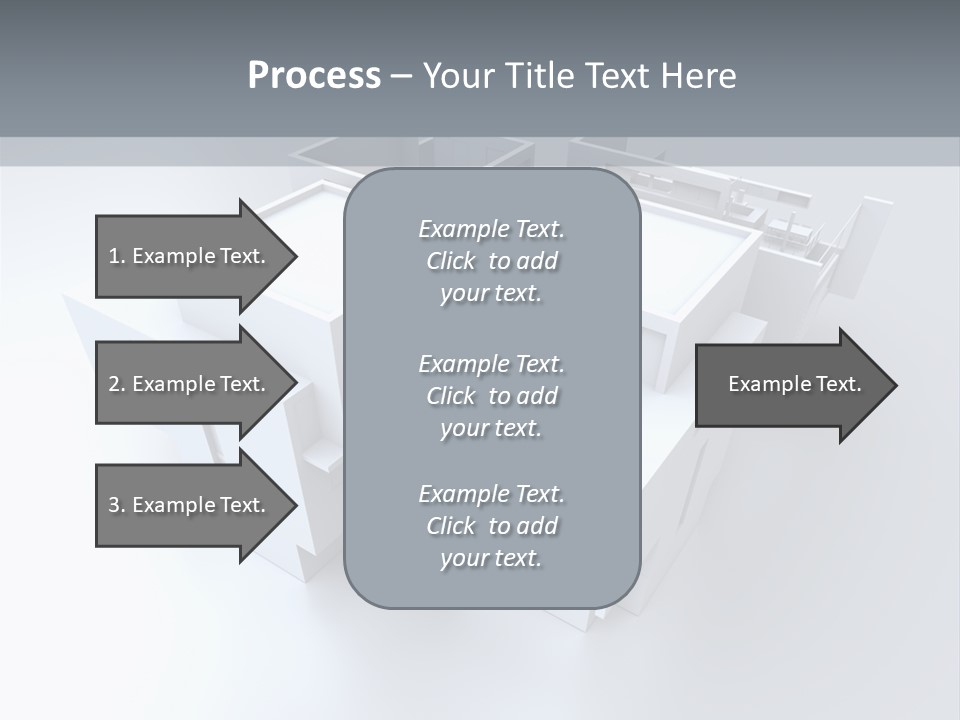 Process – Your Title Text Here

1. Example Text.

2. Example Text.

3. Example Text.

Example Text.
Click to add your text.

Example Text.
Click to add your text.

Example Text.
Click to add your text.

Example Text.